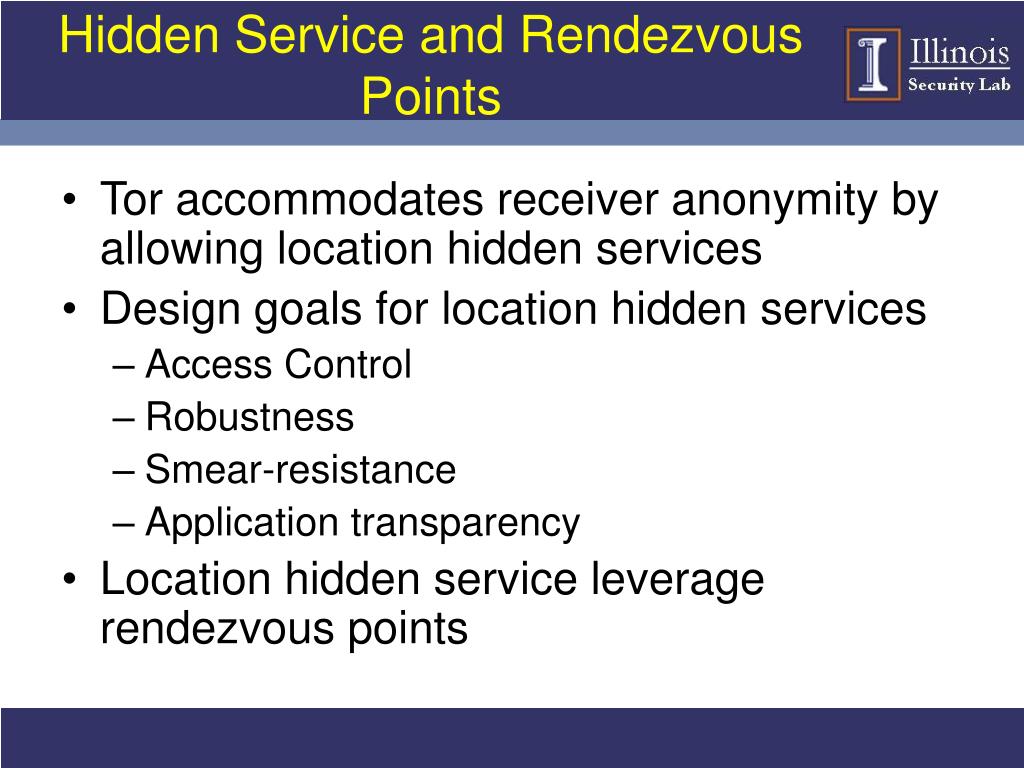 Hidden Service and Rendezvous Points

Illinois
Security Lab

• Tor accommodates receiver anonymity by allowing location hidden services
• Design goals for location hidden services
– Access Control
– Robustness
– Smear-resistance
– Application transparency
• Location hidden service leverage rendezvous points